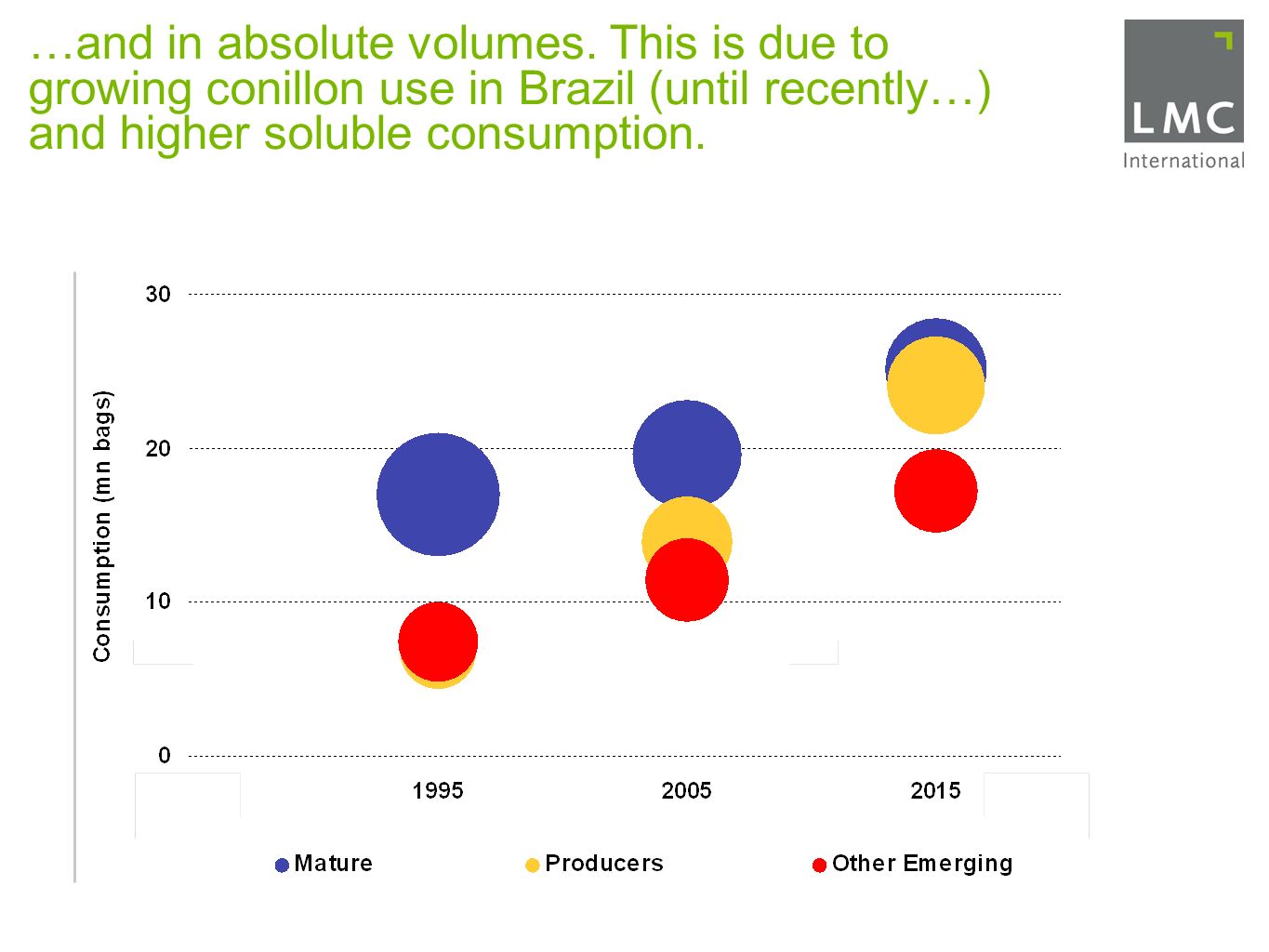 …and in absolute volumes. This is due to growing conillon use in Brazil (until recently…) and higher soluble consumption.

LMC
International

Consumption (mn bags)

30
20
10
0

1995
2005
2015

Mature
Producers
Other Emerging